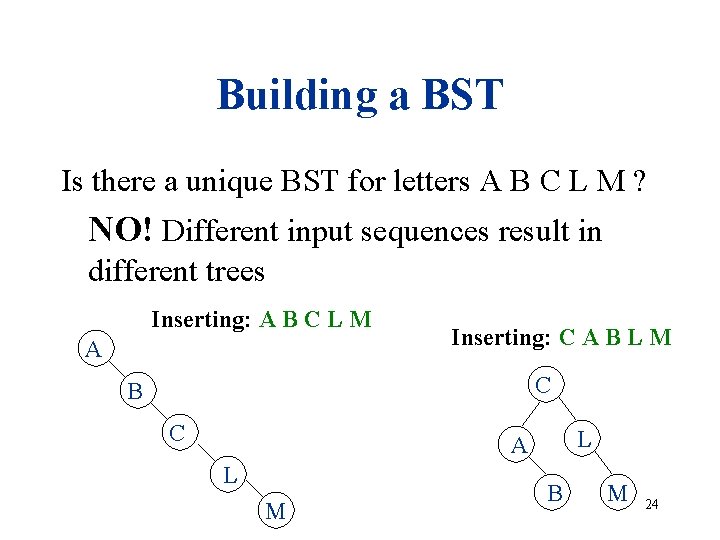 Building a BST

Is there a unique BST for letters A B C L M ?

NO! Different input sequences result in different trees

Inserting: A B C L M

A
B
C
L
M

Inserting: C A B L M

C
A
L
B
M

24